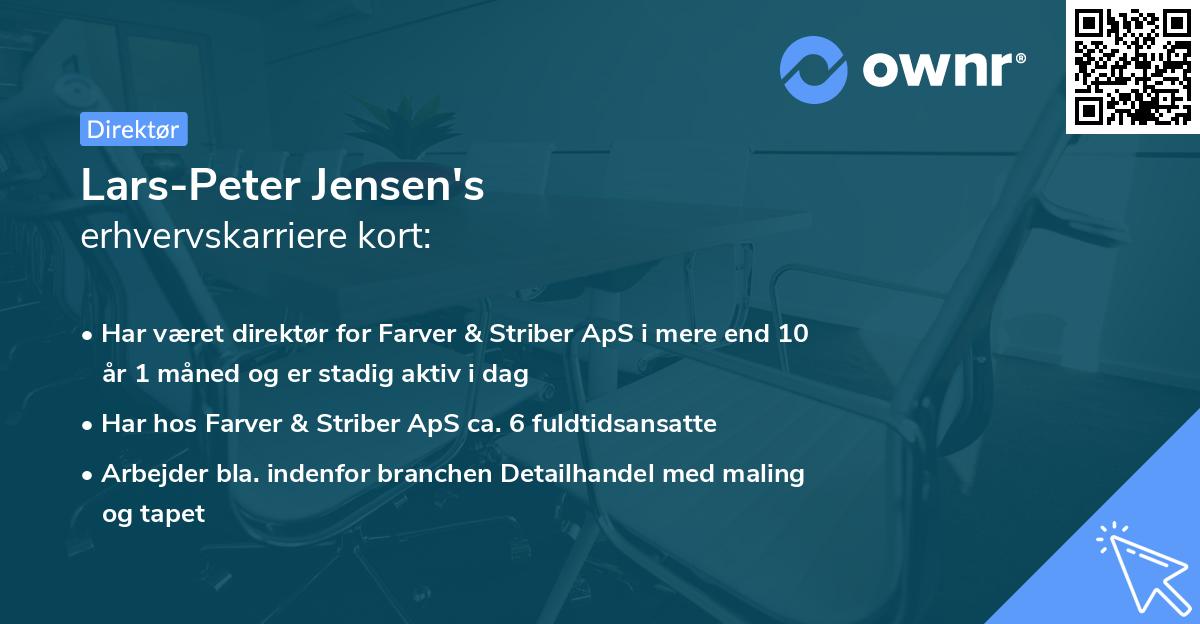 ownr®

Direktør

Lars-Peter Jensen's
erhvervskarriere kort:

• Har været direktør for Farver & Striber ApS i mere end 10 år 1 måned og er stadig aktiv i dag
• Har hos Farver & Striber ApS ca. 6 fuldtidsansatte
• Arbejder bla. indenfor branchen Detailhandel med maling og tapet